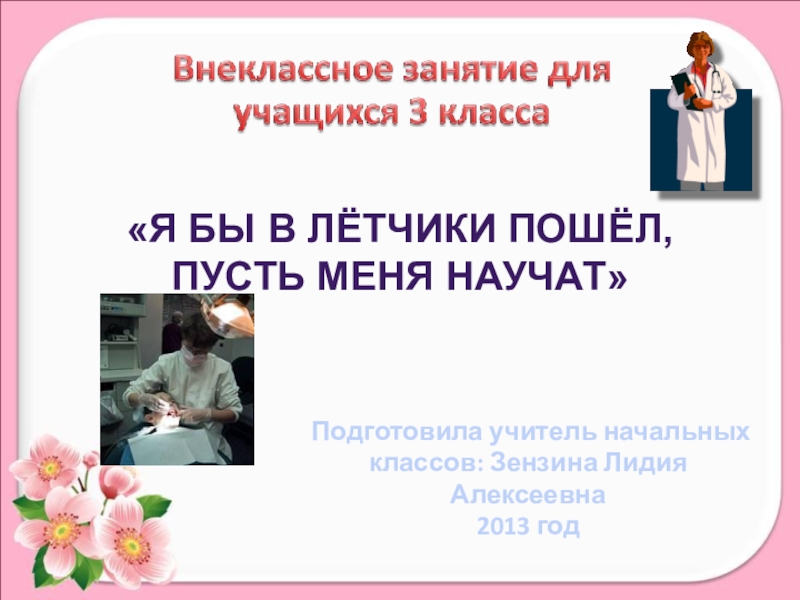 Внеклассное занятие для учащихся 3 класса

«Я БЫ В ЛЁТЧИКИ ПОШЁЛ, ПУСТЬ МЕНЯ НАУЧАТ»

Подготовила учитель начальных классов: Зензина Лидия Алексеевна
2013 год